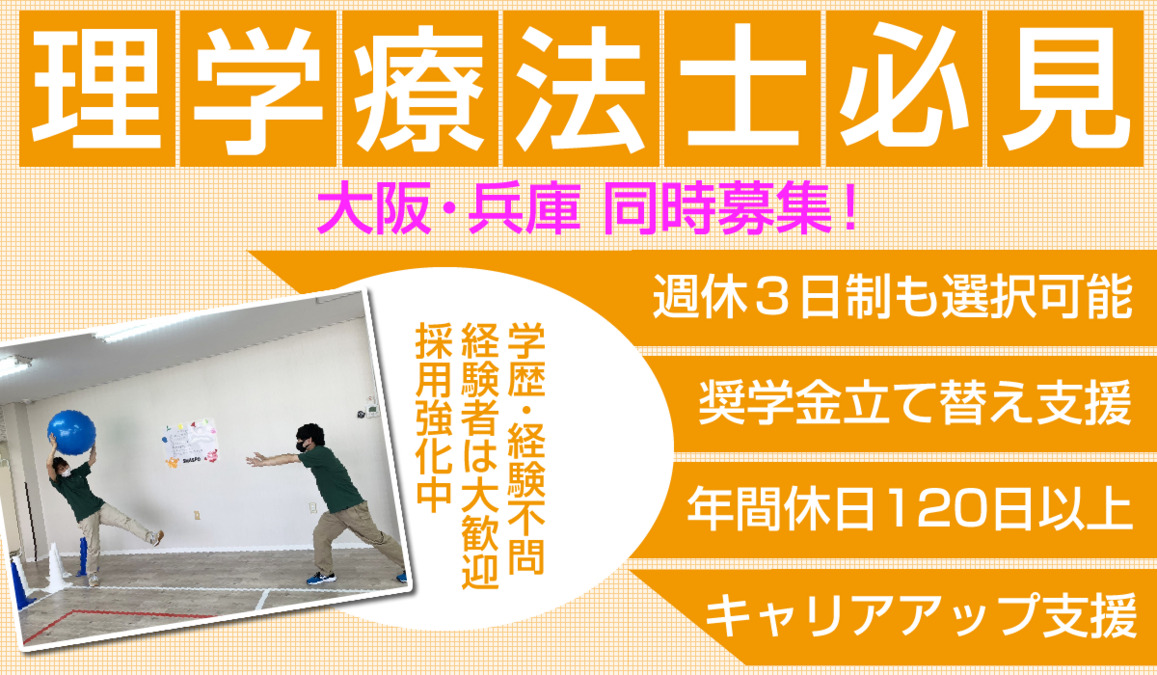 理学療法士必見

大阪・兵庫 同時募集!

学歴・経験不問
経験者は大歓迎
採用強化中

週休３日制も選択可能

奨学金立て替え支援

年間休日120日以上

キャリアアップ支援